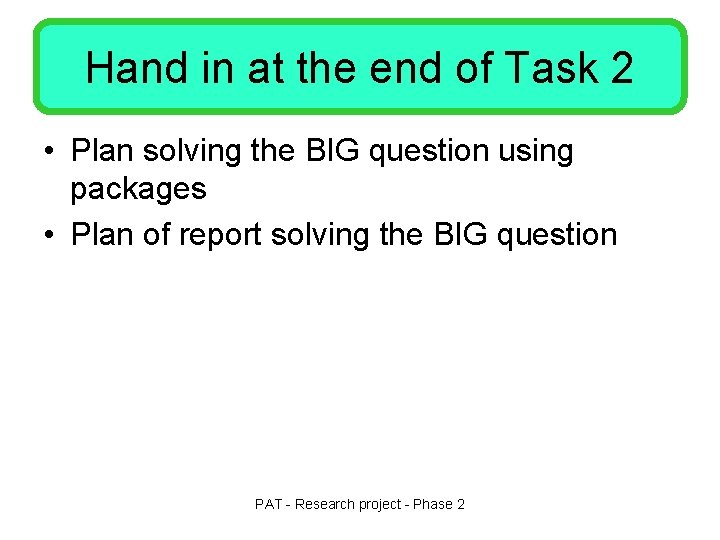 Hand in at the end of Task 2

• Plan solving the BIG question using packages
• Plan of report solving the BIG question

PAT - Research project - Phase 2